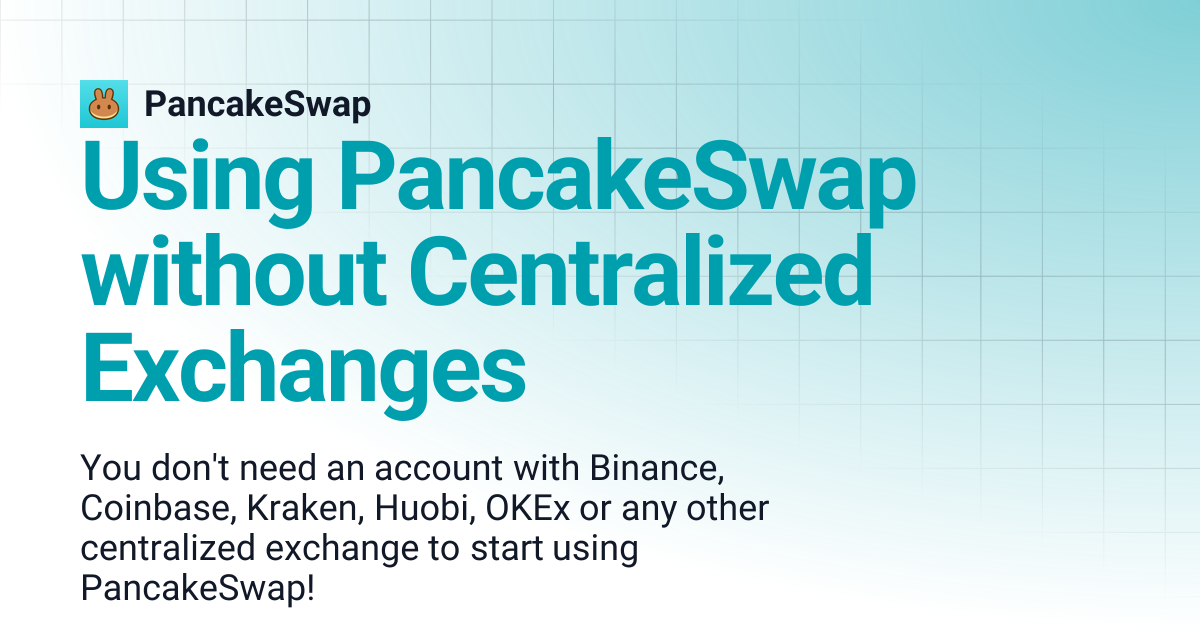 PancakeSwap

Using PancakeSwap without Centralized Exchanges

You don't need an account with Binance, Coinbase, Kraken, Huobi, OKEx or any other centralized exchange to start using PancakeSwap!